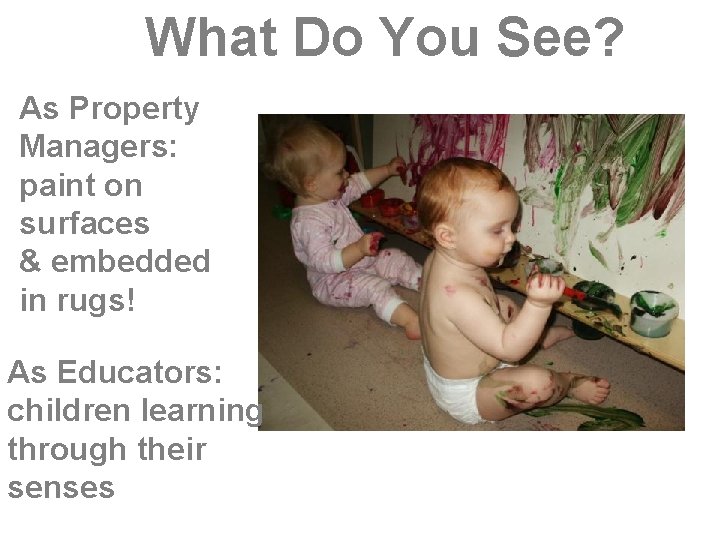 What Do You See?

As Property Managers: paint on surfaces & embedded in rugs!

As Educators: children learning through their senses